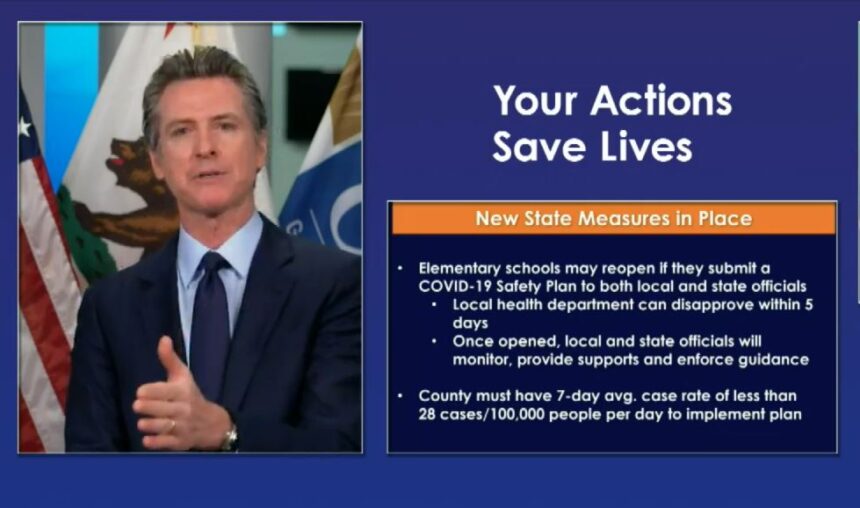 Your Actions Save Lives

New State Measures in Place

• Elementary schools may reopen if they submit a COVID-19 Safety Plan to both local and state officials
  • Local health department can disapprove within 5 days
  • Once opened, local and state officials will monitor, provide supports and enforce guidance

• County must have 7-day avg. case rate of less than 28 cases/100,000 people per day to implement plan